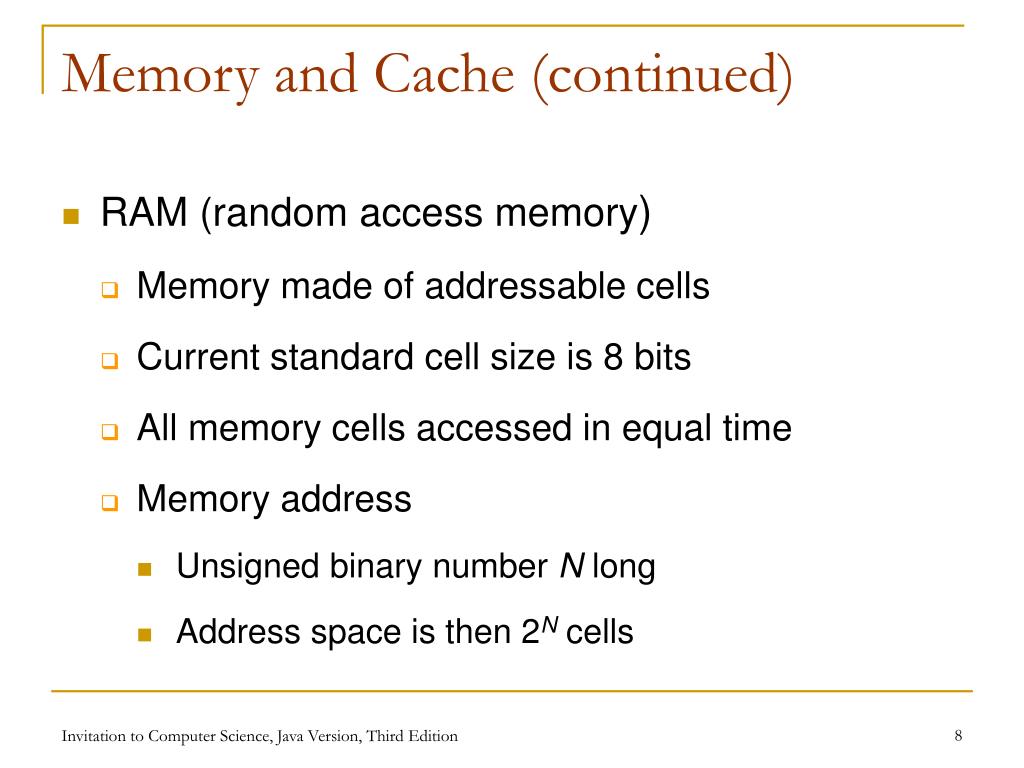 Memory and Cache (continued)

RAM (random access memory)

Memory made of addressable cells

Current standard cell size is 8 bits

All memory cells accessed in equal time

Memory address

Unsigned binary number $N$ long

Address space is then $2^N$ cells

Invitation to Computer Science, Java Version, Third Edition

8